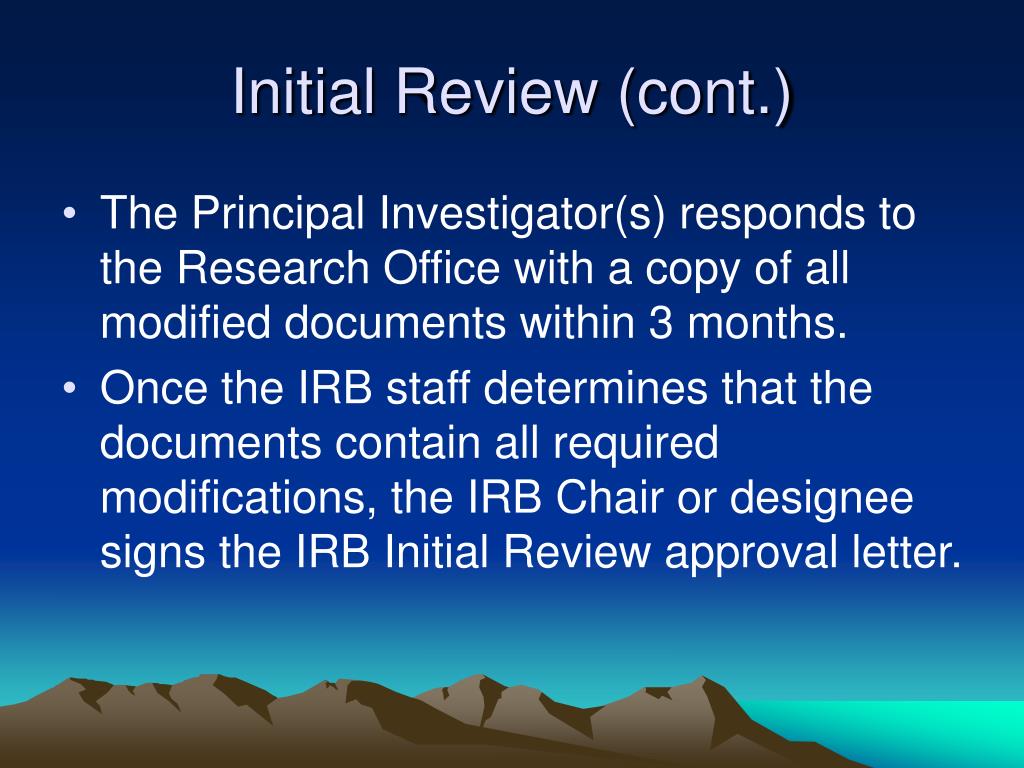 Initial Review (cont.)

• The Principal Investigator(s) responds to the Research Office with a copy of all modified documents within 3 months.

• Once the IRB staff determines that the documents contain all required modifications, the IRB Chair or designee signs the IRB Initial Review approval letter.